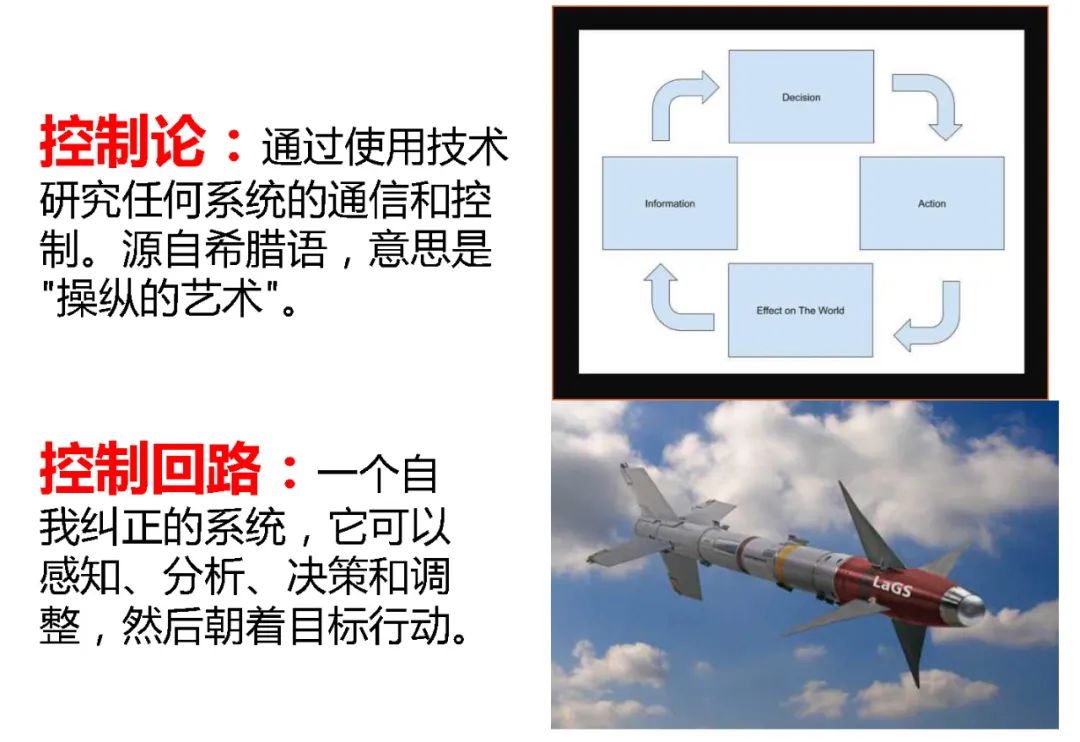 控制论：通过使用技术研究任何系统的通信和控制。源自希腊语，意思是"操纵的艺术"。

控制回路：一个自我纠正的系统，它可以感知、分析、决策和调整，然后朝着目标行动。

Decision

Information

Action

Effect on The World

LaGS